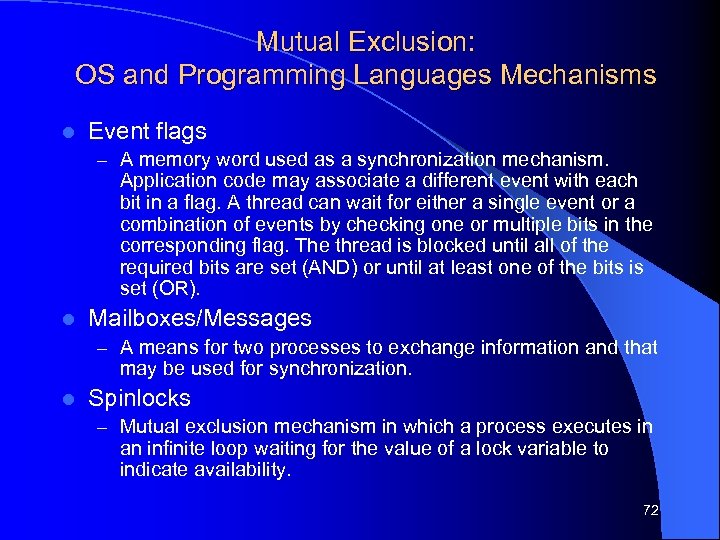 Mutual Exclusion:
OS and Programming Languages Mechanisms

- Event flags
  – A memory word used as a synchronization mechanism. Application code may associate a different event with each bit in a flag. A thread can wait for either a single event or a combination of events by checking one or multiple bits in the corresponding flag. The thread is blocked until all of the required bits are set (AND) or until at least one of the bits is set (OR).
- Mailboxes/Messages
  – A means for two processes to exchange information and that may be used for synchronization.
- Spinlocks
  – Mutual exclusion mechanism in which a process executes in an infinite loop waiting for the value of a lock variable to indicate availability.

72